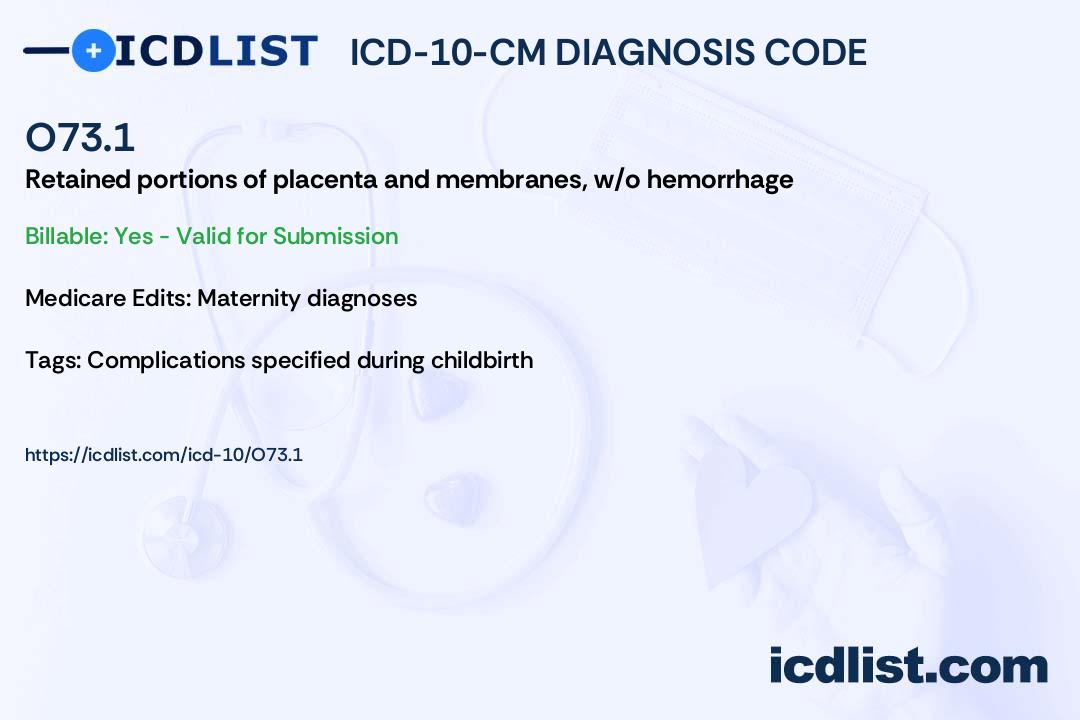 ICDLIST ICD-10-CM DIAGNOSIS CODE

O73.1

Retained portions of placenta and membranes, w/o hemorrhage

Billable: Yes - Valid for Submission

Medicare Edits: Maternity diagnoses

Tags: Complications specified during childbirth

https://icdlist.com/icd-10/O73.1

icdlist.com